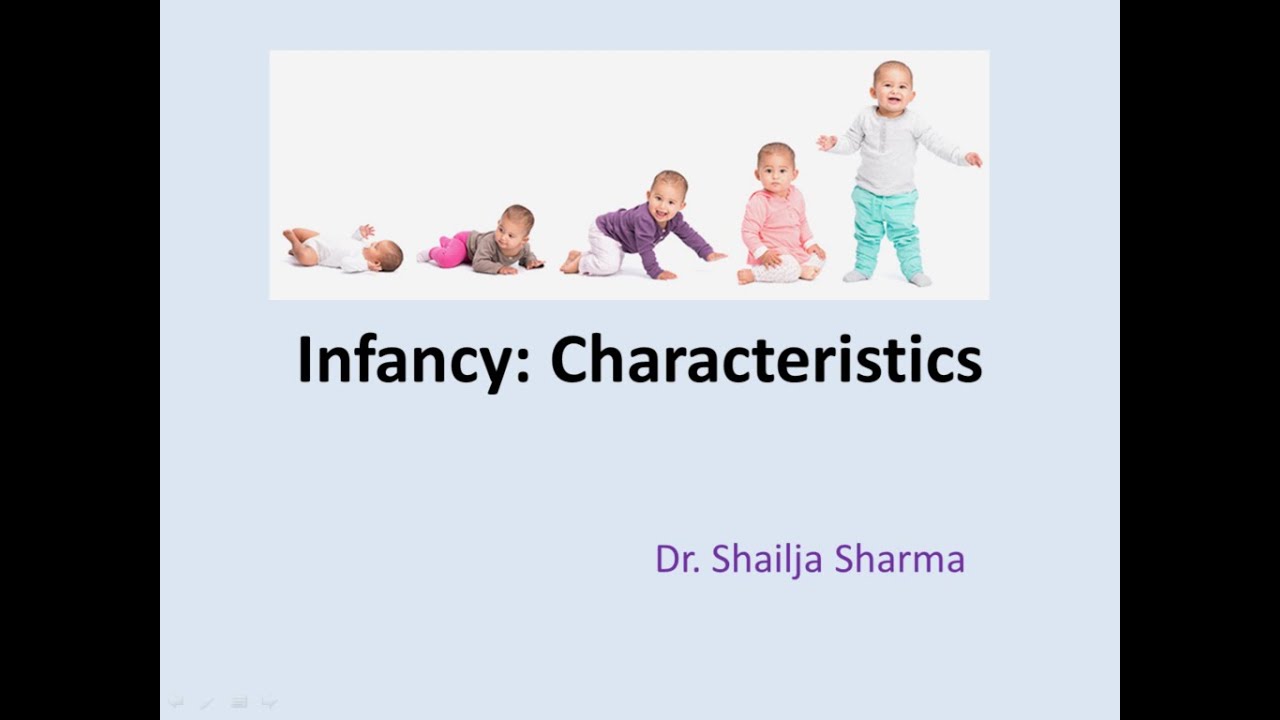 Infancy: Characteristics

Dr. Shailja Sharma